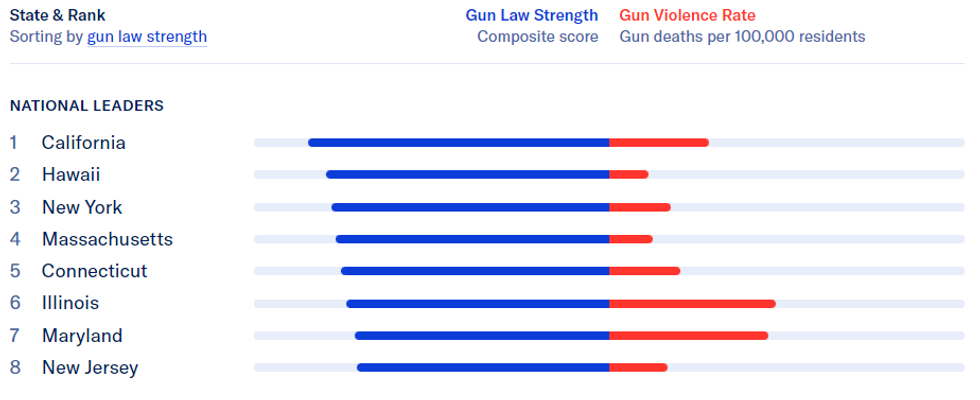 State & Rank
Sorting by gun law strength

Gun Law Strength
Composite score

Gun Violence Rate
Gun deaths per 100,000 residents

NATIONAL LEADERS

1 California
2 Hawaii
3 New York
4 Massachusetts
5 Connecticut
6 Illinois
7 Maryland
8 New Jersey